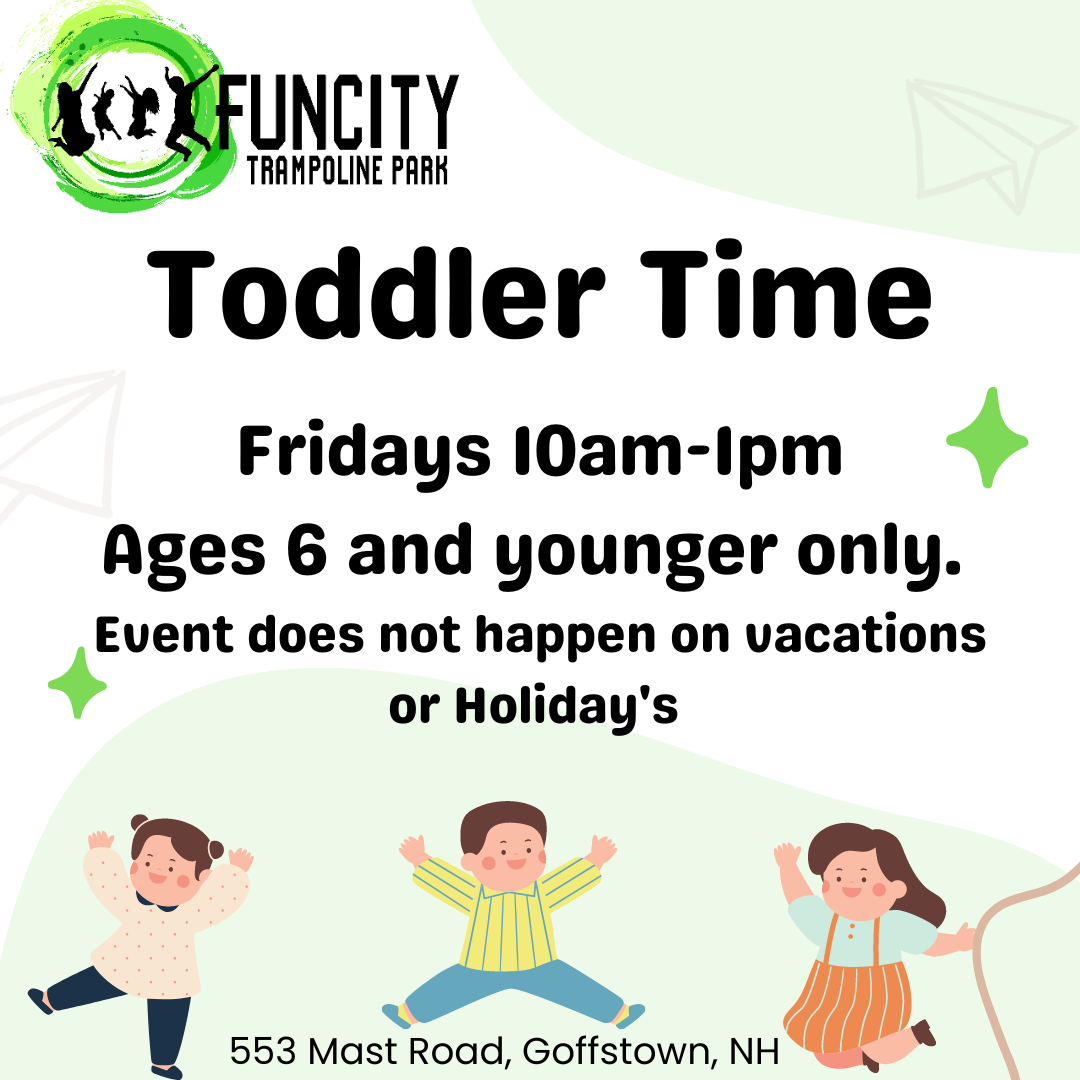 FUNCITY
TRAMPOLINE PARK

Toddler Time

Fridays 10am-1pm
Ages 6 and younger only.
Event does not happen on vacations or Holiday's

553 Mast Road, Goffstown, NH